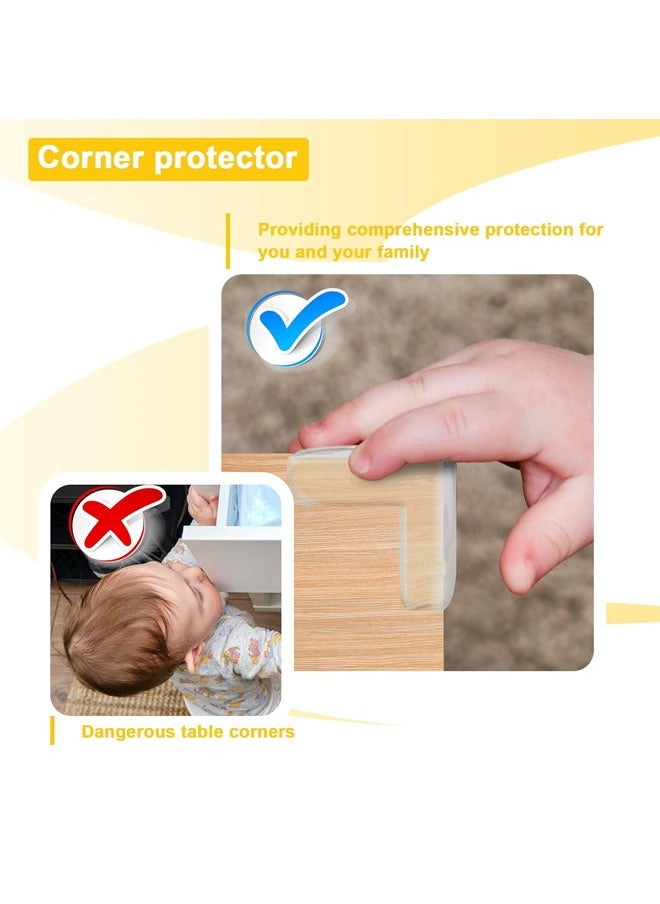 Corner protector

Providing comprehensive protection for you and your family

Dangerous table corners